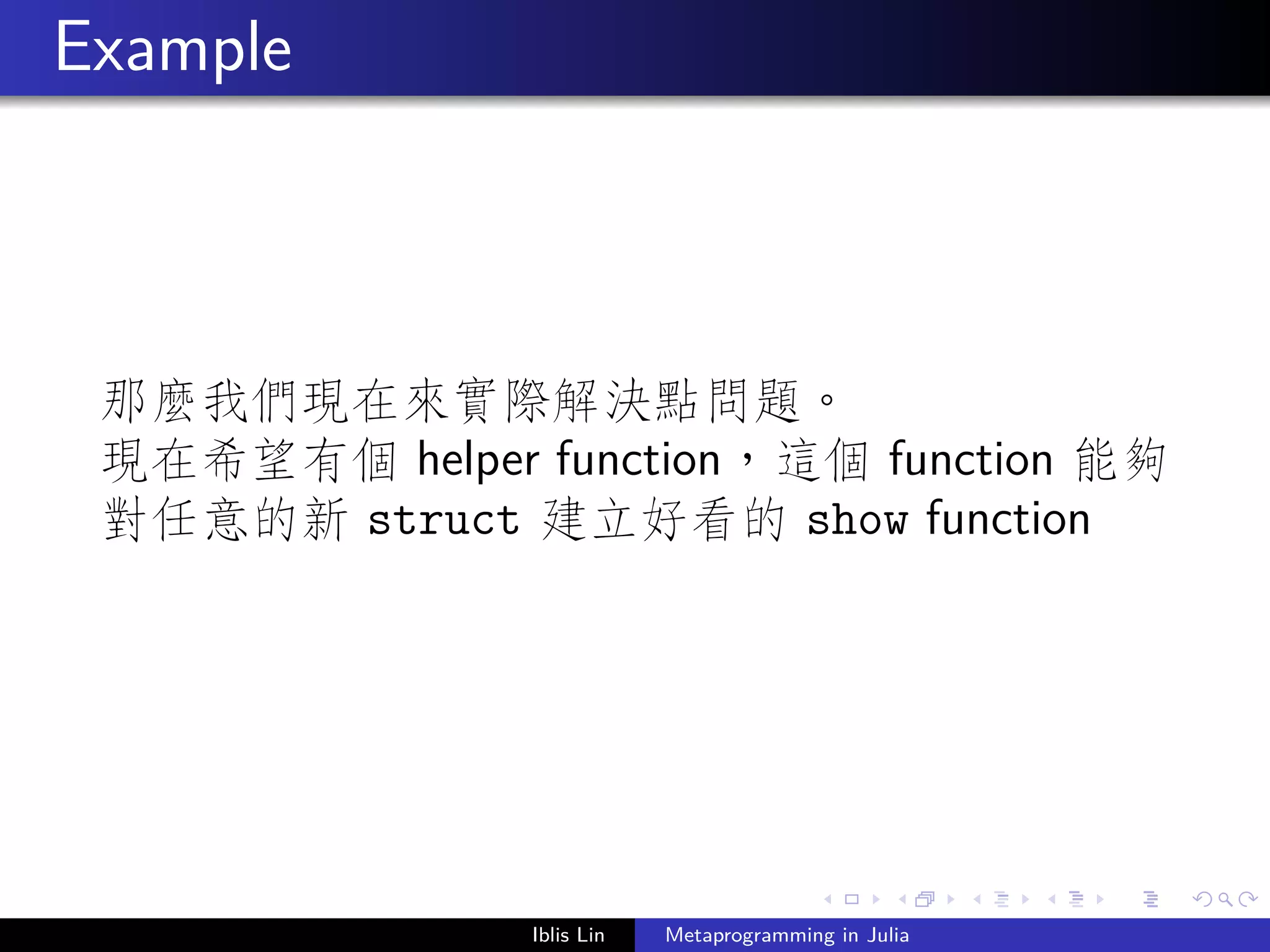 Example

那麼我們現在來實際解決點問題。
現在希望有個 helper function，這個 function 能夠對任意的新 struct 建立好看的 show function

Iblis Lin Metaprogramming in Julia